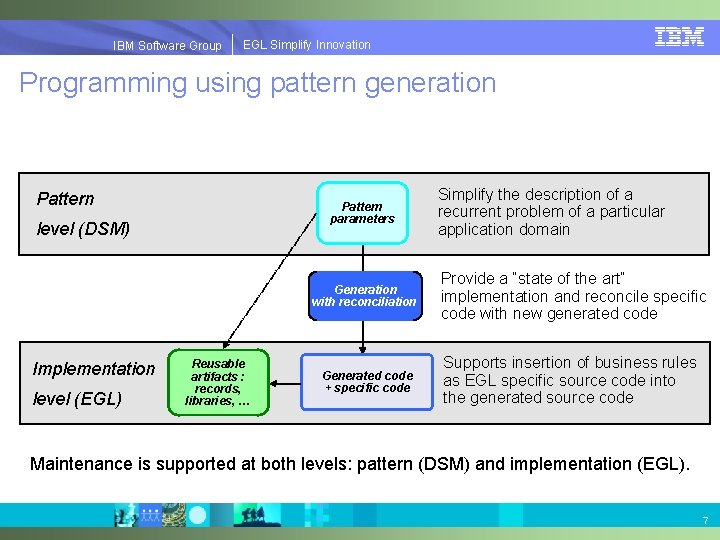 IBM Software Group | EGL Simplify Innovation

IBM

Programming using pattern generation

Pattern level (DSM)

Pattern parameters

Simplify the description of a recurrent problem of a particular application domain

Generation with reconciliation

Provide a "state of the art" implementation and reconcile specific code with new generated code

Implementation level (EGL)

Reusable artifacts : records, libraries, …

Generated code + specific code

Supports insertion of business rules as EGL specific source code into the generated source code

Maintenance is supported at both levels: pattern (DSM) and implementation (EGL).

7